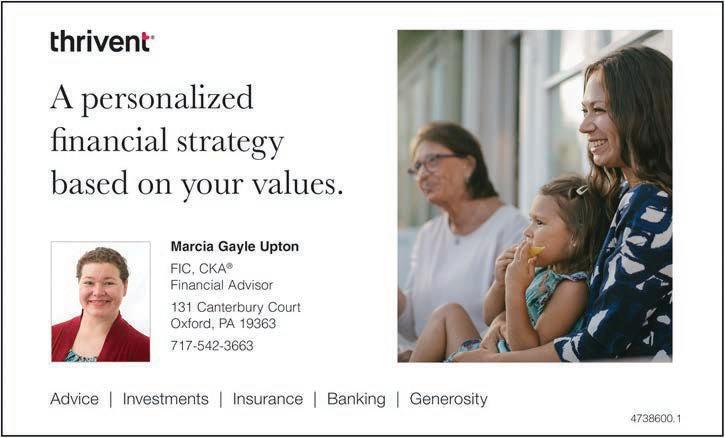 thrivent

A personalized financial strategy based on your values.

Marcia Gayle Upton
FIC, CKA®
Financial Advisor
131 Canterbury Court
Oxford, PA 19363
717-542-3663

Advice | Investments | Insurance | Banking | Generosity

4738600.1